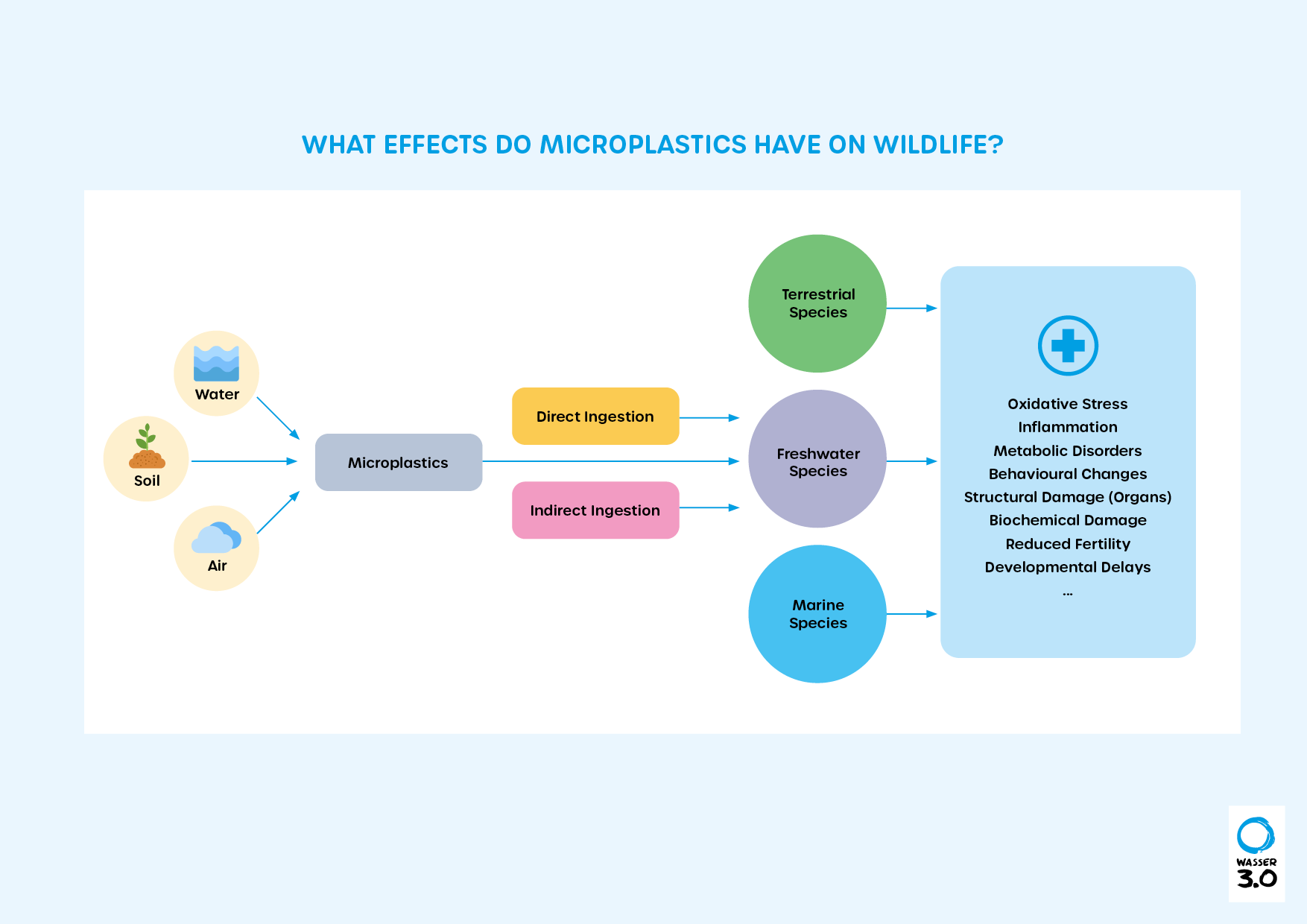 WHAT EFFECTS DO MICROPLASTICS HAVE ON WILDLIFE?

Water

Soil

Air

Microplastics

Direct Ingestion

Indirect Ingestion

Terrestrial Species

Freshwater Species

Marine Species

Oxidative Stress
Inflammation
Metabolic Disorders
Behavioural Changes
Structural Damage (Organs)
Biochemical Damage
Reduced Fertility
Developmental Delays
...

WASSER 3.0